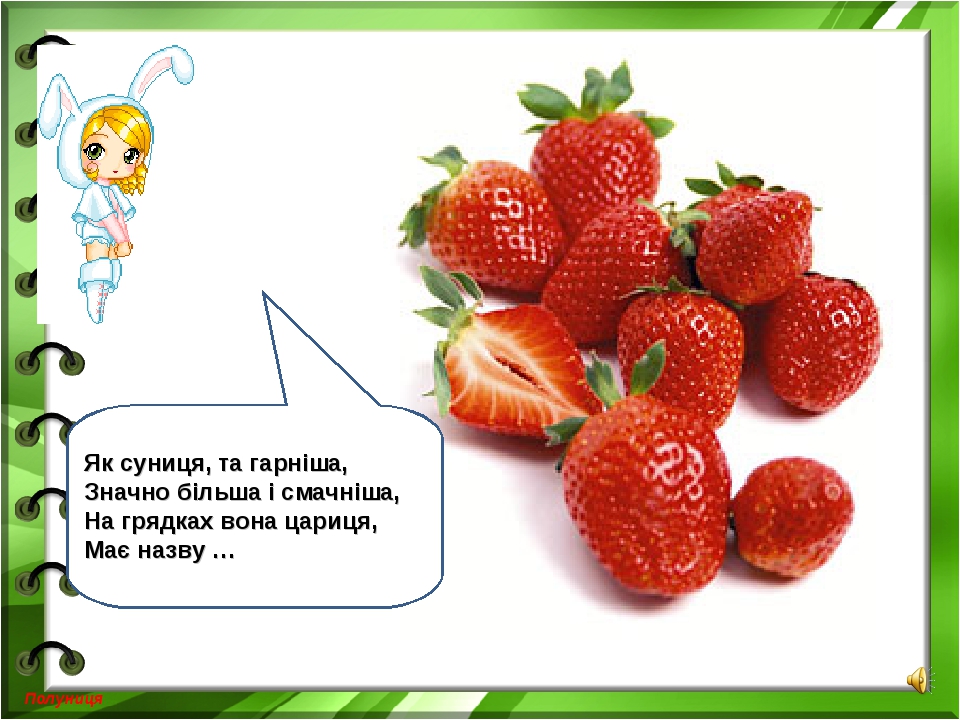 Як суниця, та гарніша,
Значно більша і смачніша,
На грядках вона цариця,
Має назву …

Полуниця